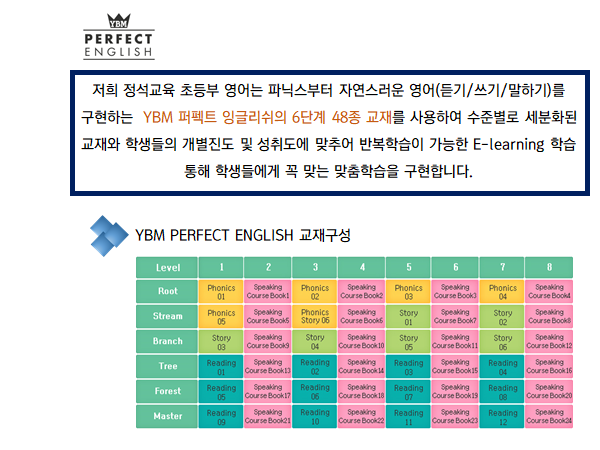 YBM
PERFECT
ENGLISH

저희 정석교육 초등부 영어는 파닉스부터 자연스러운 영어(듣기/쓰기/말하기)를 구현하는 YBM 퍼펙트 잉글리쉬의 6단계 48종 교재를 사용하여 수준별로 세분화된 교재와 학생들의 개별진도 및 성취도에 맞추어 반복학습이 가능한 E-learning 학습 통해 학생들에게 꼭 맞는 맞춤학습을 구현합니다.

YBM PERFECT ENGLISH 교재구성

| Level | 1 | 2 | 3 | 4 | 5 | 6 | 7 | 8 |
|---|---|---|---|---|---|---|---|---|
| Root | Phonics 01 | Speaking Course Book1 | Phonics 02 | Speaking Course Book2 | Phonics 03 | Speaking Course Book3 | Phonics 04 | Speaking Course Book4 |
| Stream | Phonics 05 | Speaking Course Book5 | Phonics Story 06 | Speaking Course Book6 | Story 01 | Speaking Course Book7 | Story 02 | Speaking Course Book8 |
| Branch | Story 03 | Speaking Course Book9 | Story 04 | Speaking Course Book10 | Story 05 | Speaking Course Book11 | Story 06 | Speaking Course Book12 |
| Tree | Reading 01 | Speaking Course Book13 | Reading 02 | Speaking Course Book14 | Reading 03 | Speaking Course Book15 | Reading 04 | Speaking Course Book16 |
| Forest | Reading 05 | Speaking Course Book17 | Reading 06 | Speaking Course Book18 | Reading 07 | Speaking Course Book19 | Reading 08 | Speaking Course Book20 |
| Master | Reading 09 | Speaking Course Book21 | Reading 10 | Speaking Course Book22 | Reading 11 | Speaking Course Book23 | Reading 12 | Speaking Course Book24 |